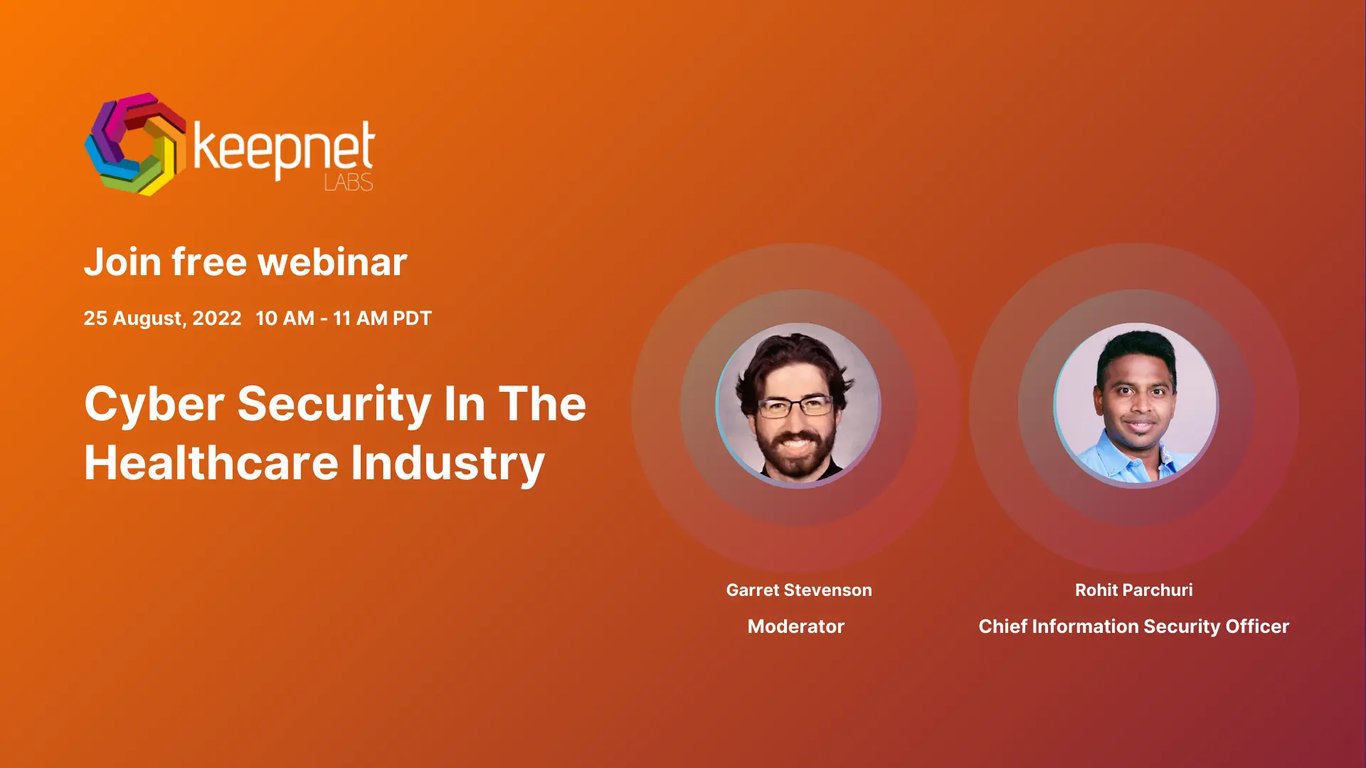 keepnet
LABS

Join free webinar

25 August, 2022 10 AM - 11 AM PDT

Cyber Security In The Healthcare Industry

Garret Stevenson
Moderator

Rohit Parchuri
Chief Information Security Officer